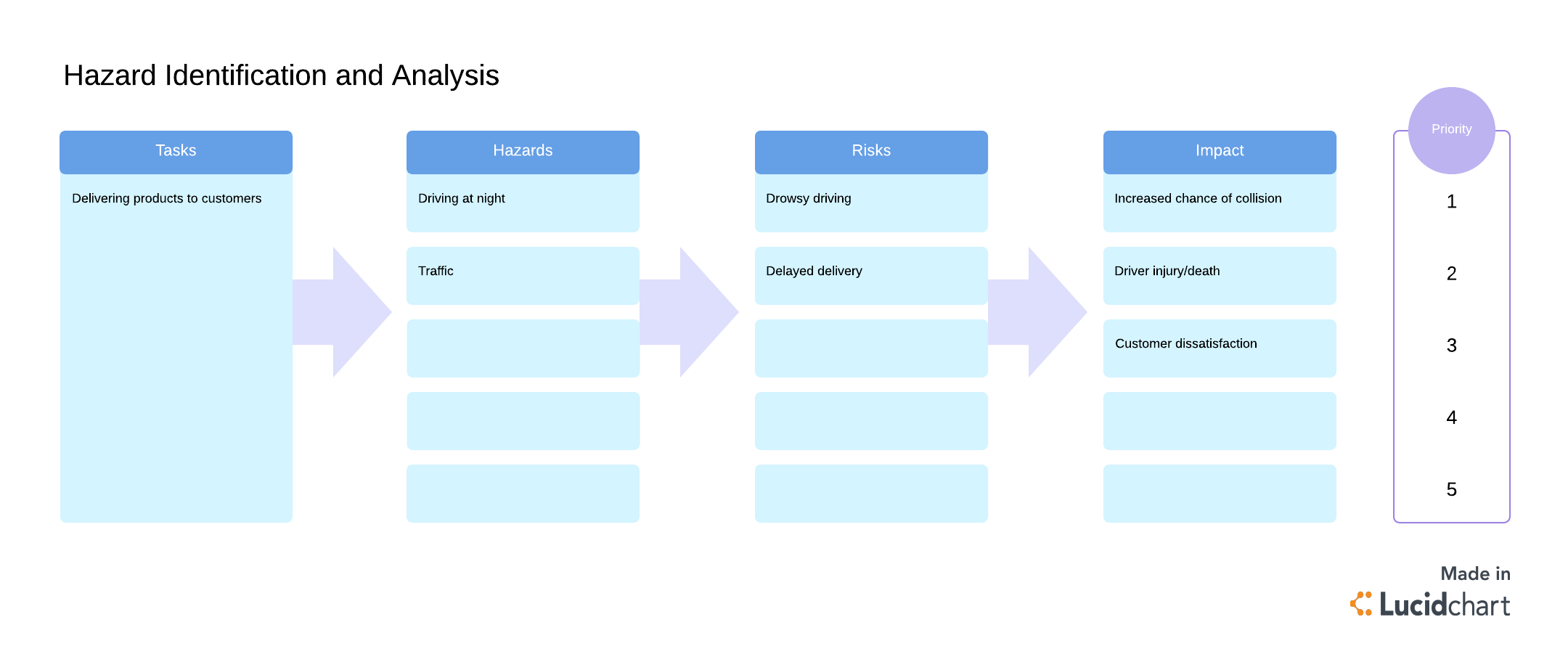 Hazard Identification and Analysis

Tasks

Delivering products to customers

Hazards

Driving at night

Traffic

Risks

Drowsy driving

Delayed delivery

Impact

Increased chance of collision

Driver injury/death

Customer dissatisfaction

Priority

1

2

3

4

5

Made in Lucidchart